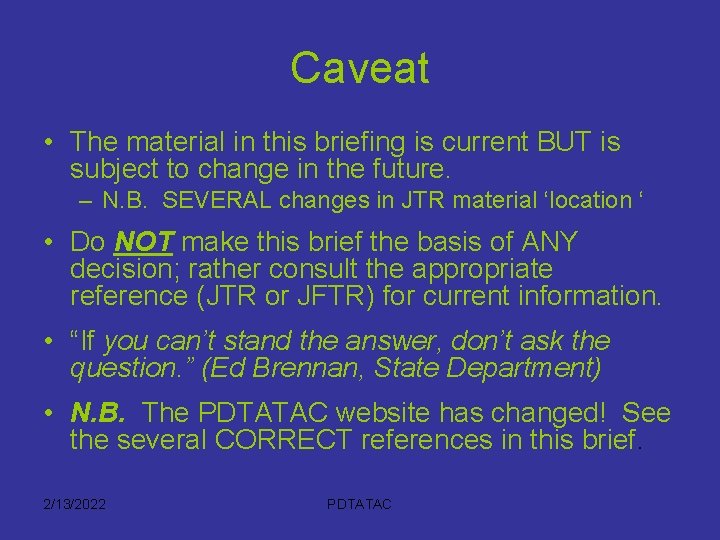 Caveat

• The material in this briefing is current BUT is subject to change in the future.
– N.B. SEVERAL changes in JTR material ‘location ‘

• Do NOT make this brief the basis of ANY decision; rather consult the appropriate reference (JTR or JFTR) for current information.

• “If you can’t stand the answer, don’t ask the question.” (Ed Brennan, State Department)

• N.B. The PDTATAC website has changed! See the several CORRECT references in this brief.

2/13/2022

PDTATAC